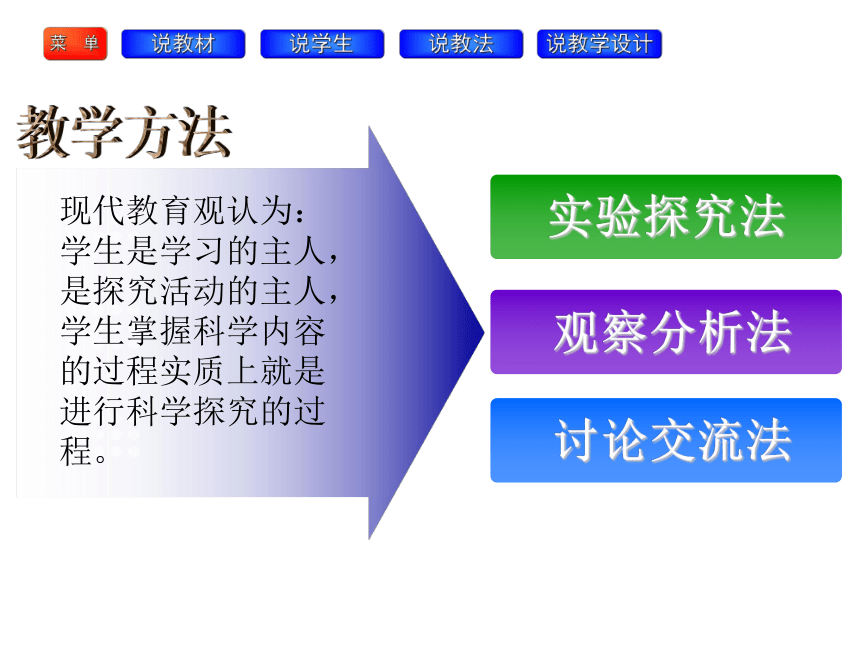 菜 单 说教材 说学生 说教法 说教学设计

教学方法

现代教育观认为：学生是学习的主人，是探究活动的主人，学生掌握科学内容的过程实质上就是进行科学探究的过程。

实验探究法

观察分析法

讨论交流法